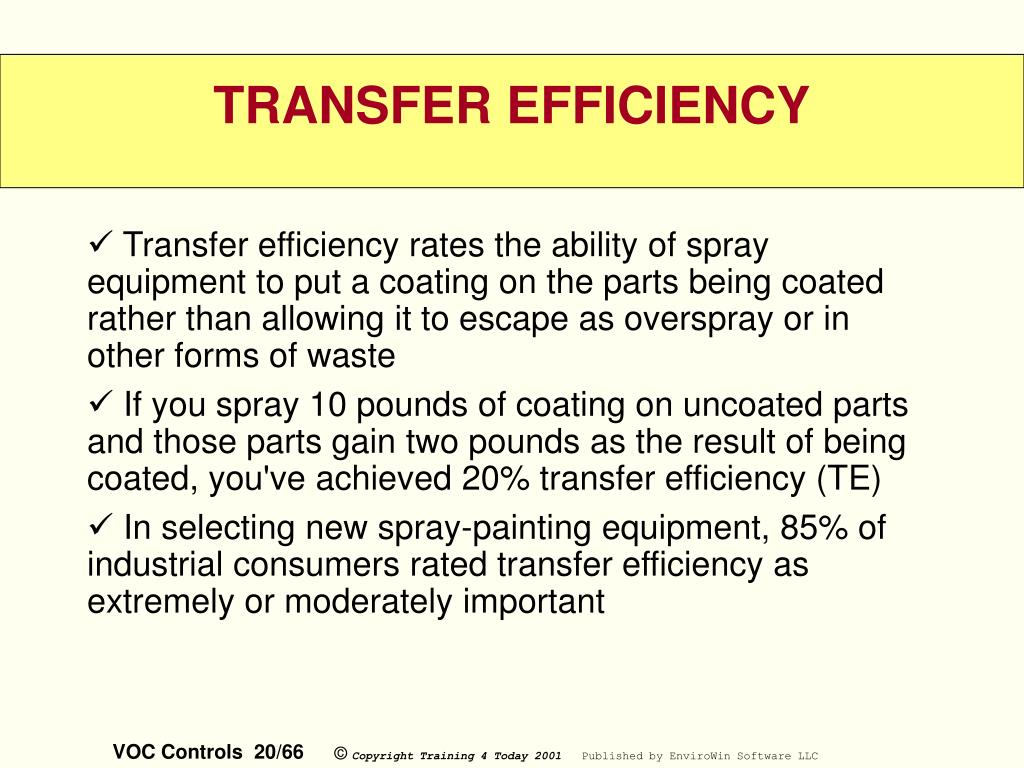 TRANSFER EFFICIENCY

✓ Transfer efficiency rates the ability of spray equipment to put a coating on the parts being coated rather than allowing it to escape as overspray or in other forms of waste

✓ If you spray 10 pounds of coating on uncoated parts and those parts gain two pounds as the result of being coated, you've achieved 20% transfer efficiency (TE)

✓ In selecting new spray-painting equipment, 85% of industrial consumers rated transfer efficiency as extremely or moderately important

VOC Controls 20/66 © Copyright Training 4 Today 2001 Published by EnviroWin Software LLC